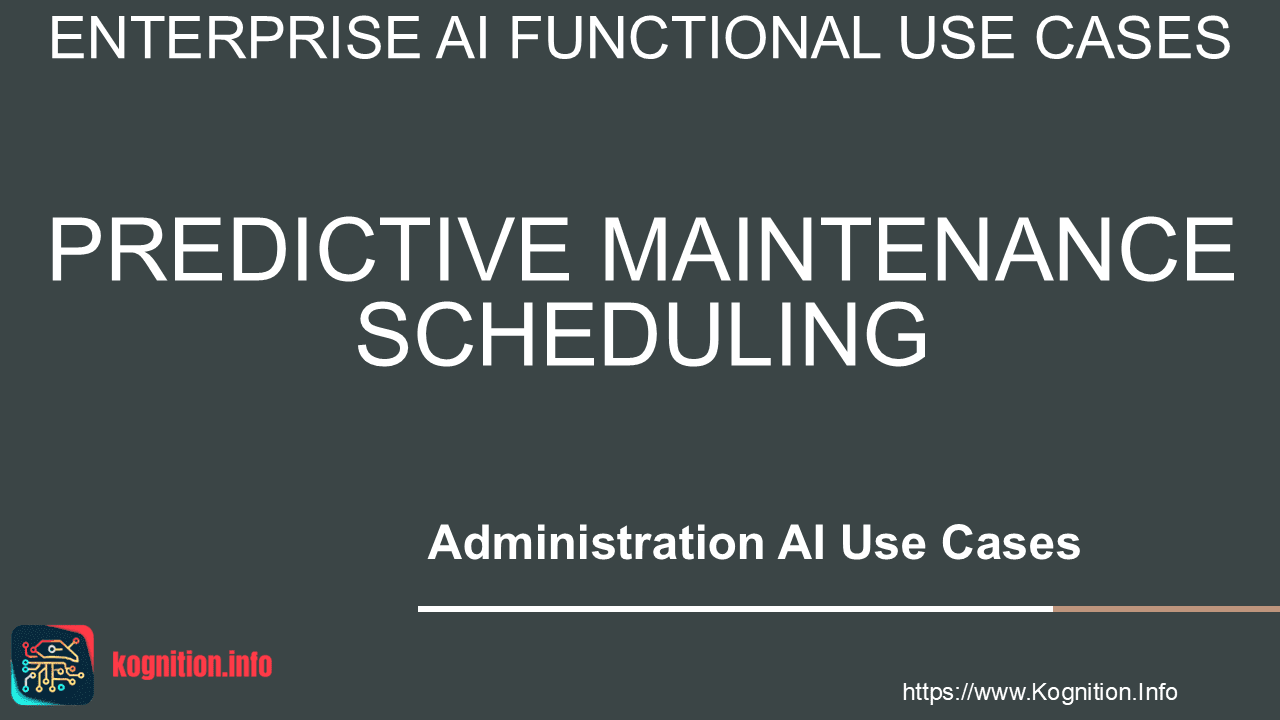 ENTERPRISE AI FUNCTIONAL USE CASES

PREDICTIVE MAINTENANCE SCHEDULING

Administration AI Use Cases

kognition.info

https://www.Kognition.Info